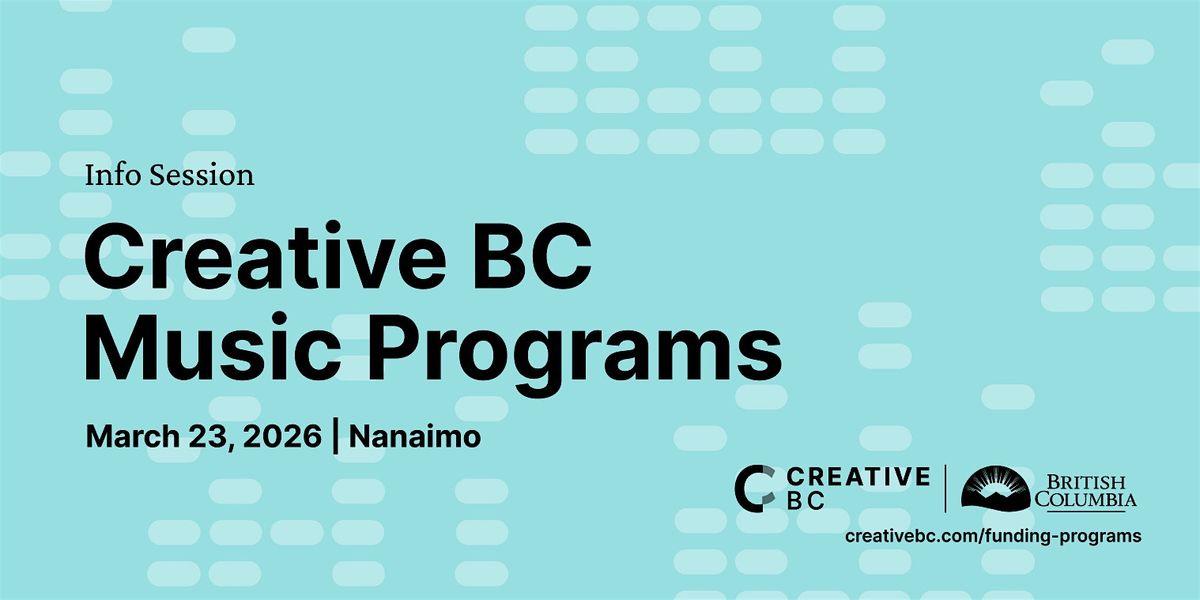 Info Session

Creative BC Music Programs

March 23, 2026 | Nanaimo

CREATIVE BC

BRITISH COLUMBIA

creativebc.com/funding-programs